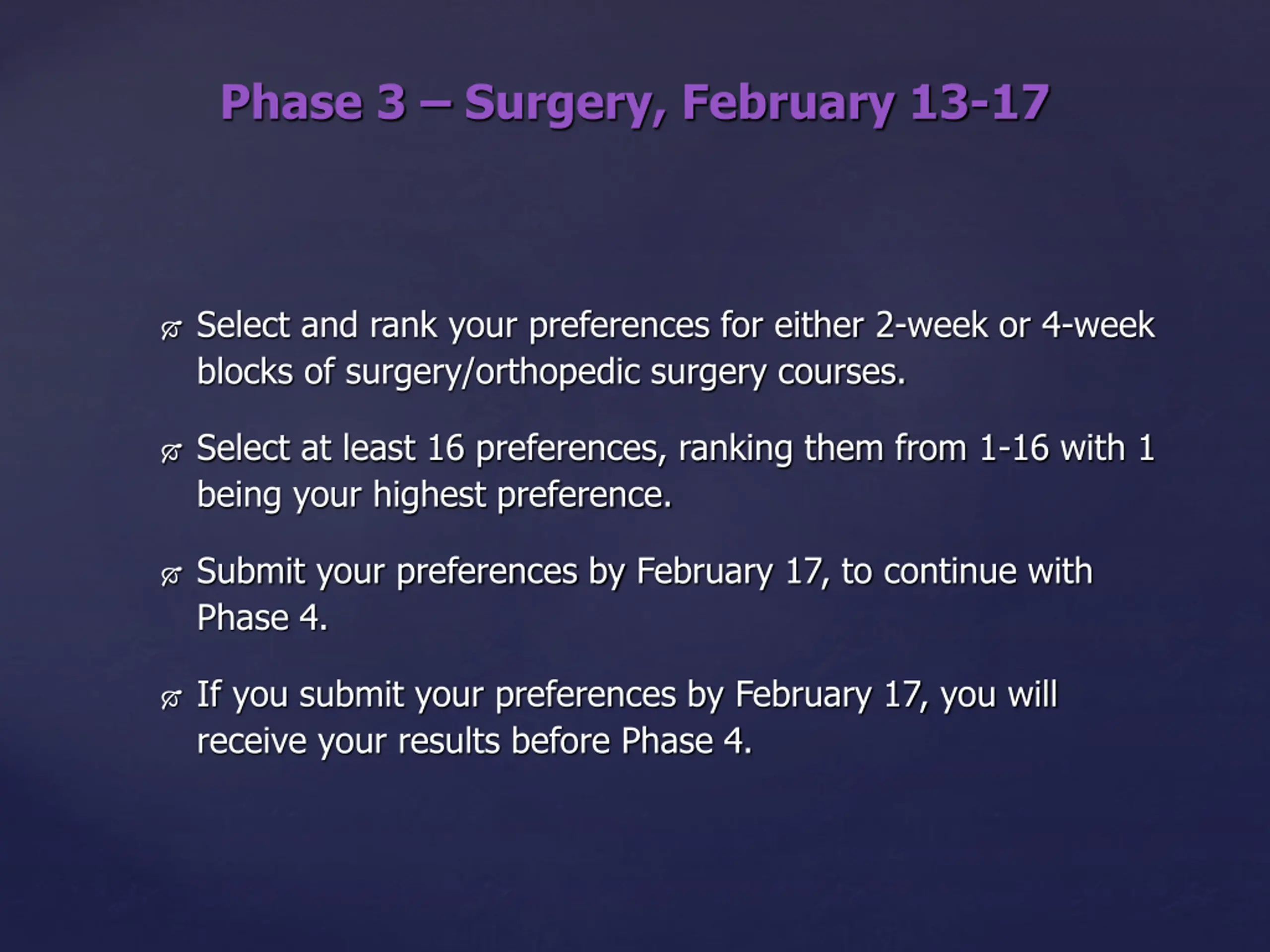 Phase 3 – Surgery, February 13-17

Select and rank your preferences for either 2-week or 4-week blocks of surgery/orthopedic surgery courses.

Select at least 16 preferences, ranking them from 1-16 with 1 being your highest preference.

Submit your preferences by February 17, to continue with Phase 4.

If you submit your preferences by February 17, you will receive your results before Phase 4.